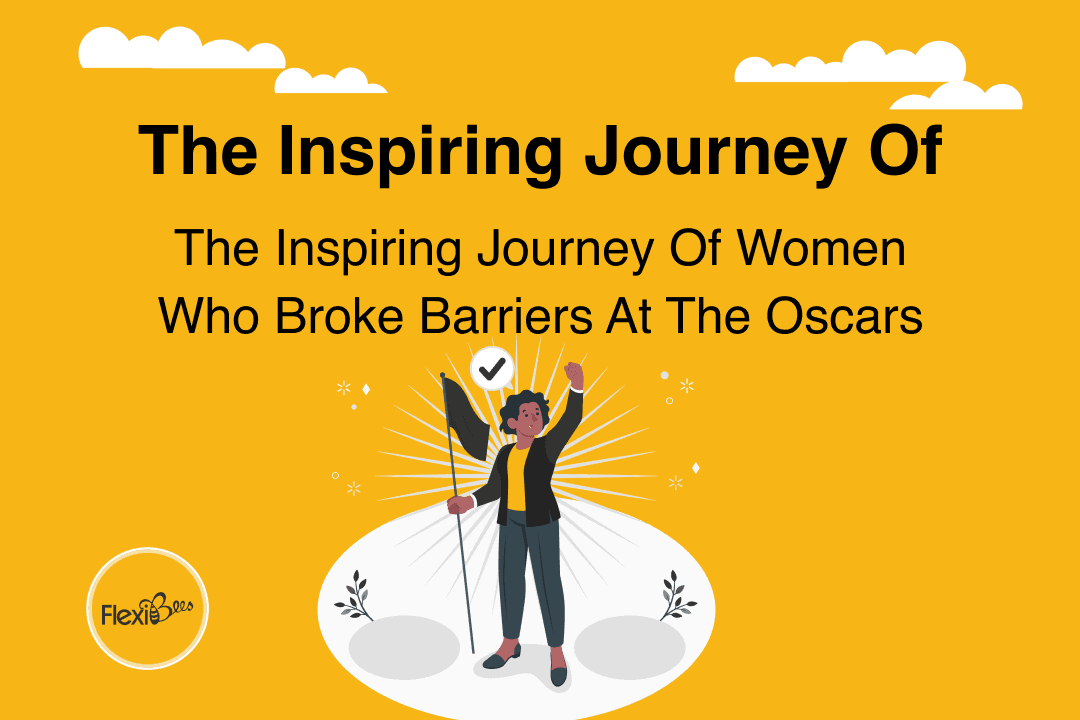 The Inspiring Journey Of

The Inspiring Journey Of Women Who Broke Barriers At The Oscars

FlexiBees